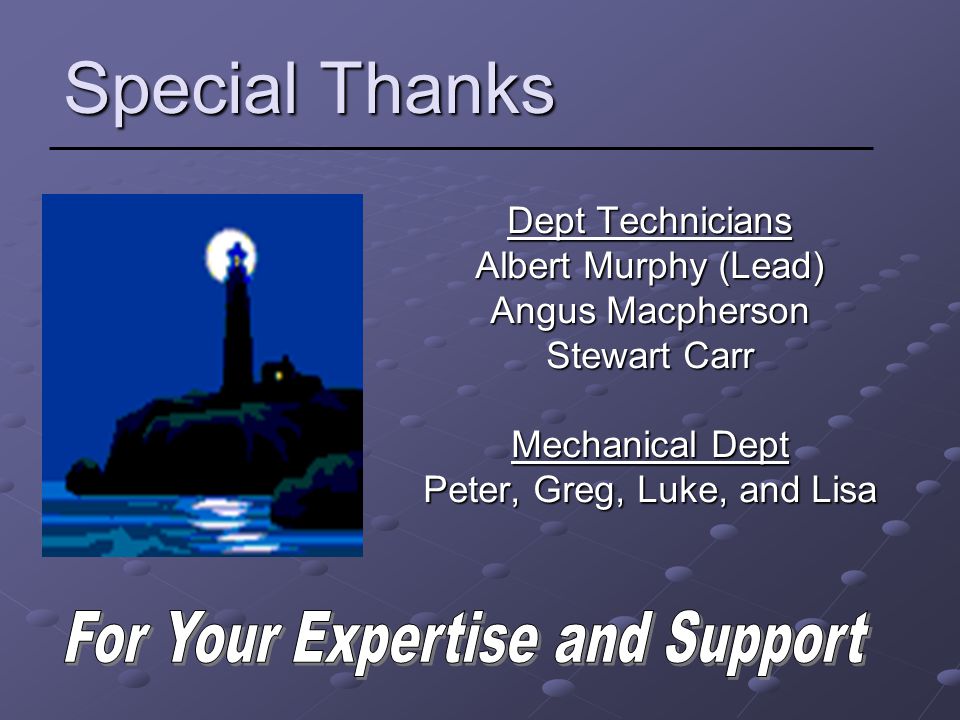 Special Thanks

Dept Technicians
Albert Murphy (Lead)
Angus Macpherson
Stewart Carr

Mechanical Dept
Peter, Greg, Luke, and Lisa

For Your Expertise and Support